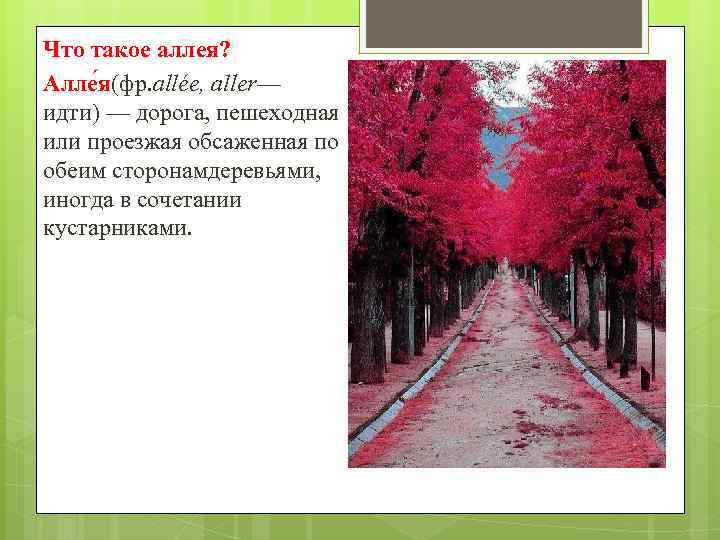 Что такое аллея?

Алле́я(фр.allée, aller— идти) — дорога, пешеходная или проезжая обсаженная по обеим сторонамдеревьями, иногда в сочетании кустарниками.